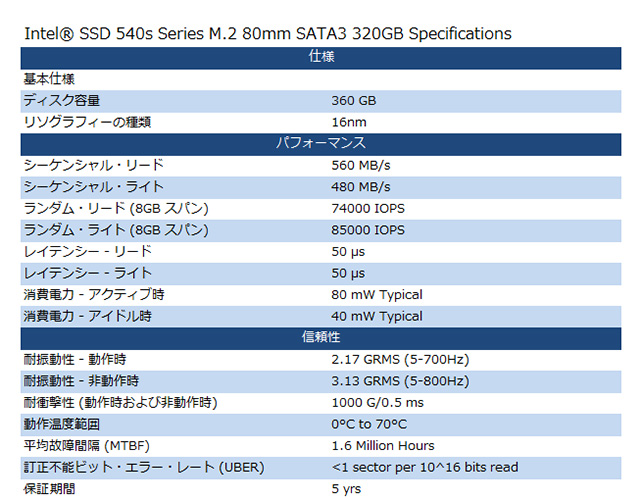 Intel® SSD 540s Series M.2 80mm SATA3 320GB Specifications

| 仕様 | |
|---|---|
| 基本仕様 | |
| ディスク容量 | 360 GB |
| リソグラフィーの種類 | 16nm |
| パフォーマンス | |
| シーケンシャル・リード | 560 MB/s |
| シーケンシャル・ライト | 480 MB/s |
| ランダム・リード (8GB スパン) | 74000 IOPS |
| ランダム・ライト (8GB スパン) | 85000 IOPS |
| レイテンシー - リード | 50 µs |
| レイテンシー - ライト | 50 µs |
| 消費電力 - アクティブ時 | 80 mW Typical |
| 消費電力 - アイドル時 | 40 mW Typical |
| 信頼性 | |
| 耐振動性 - 動作時 | 2.17 GRMS (5-700Hz) |
| 耐振動性 - 非動作時 | 3.13 GRMS (5-800Hz) |
| 耐衝撃性 (動作時および非動作時) | 1000 G/0.5 ms |
| 動作温度範囲 | 0°C to 70°C |
| 平均故障間隔 (MTBF) | 1.6 Million Hours |
| 訂正不能ビット・エラー・レート (UBER) | <1 sector per 10^16 bits read |
| 保証期間 | 5 yrs |